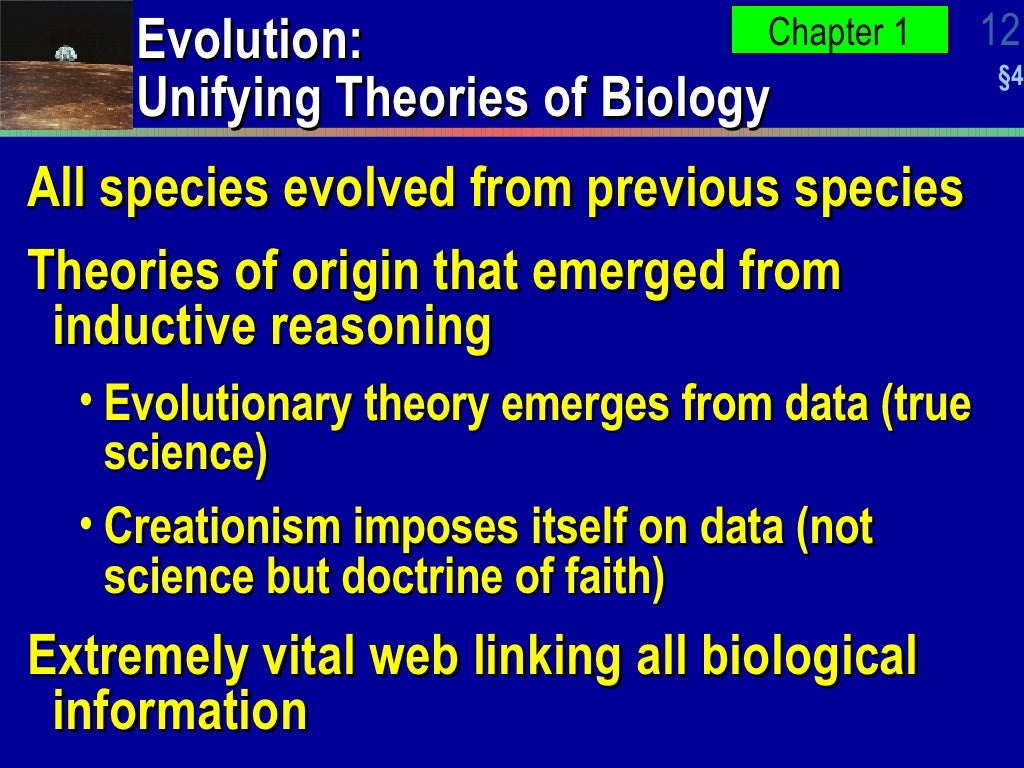 Evolution:
Unifying Theories of Biology

Chapter 1

12

§4

All species evolved from previous species

Theories of origin that emerged from inductive reasoning

• Evolutionary theory emerges from data (true science)

• Creationism imposes itself on data (not science but doctrine of faith)

Extremely vital web linking all biological information